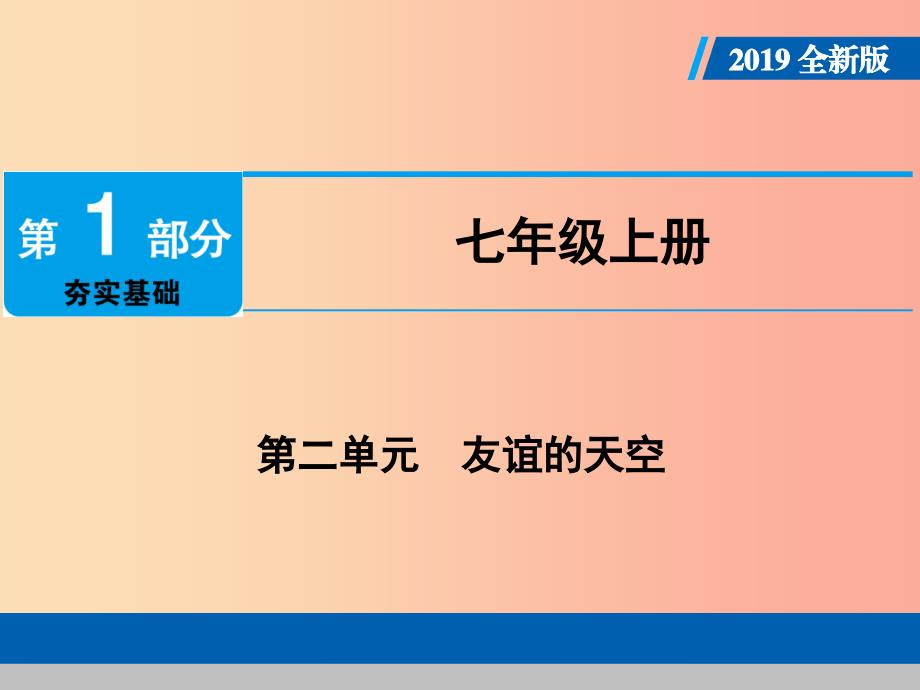 2019 全新版

第 1 部分
夯实基础

七年级上册

第二单元　友谊的天空